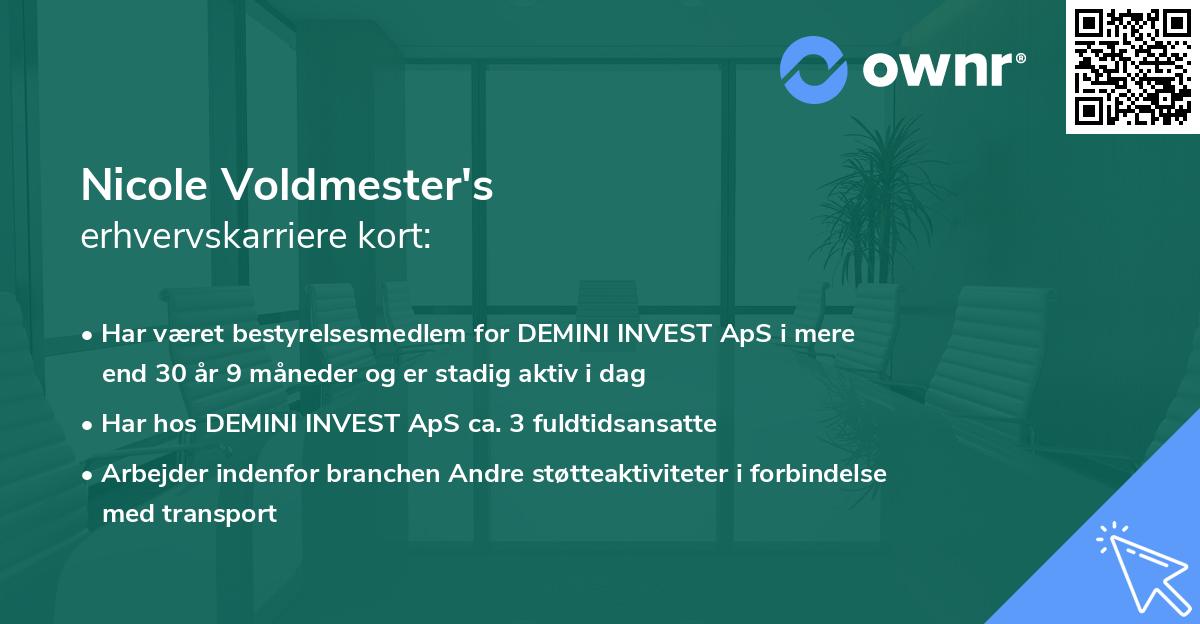 ownr®

Nicole Voldmester's
erhvervskarriere kort:

• Har været bestyrelsesmedlem for DEMINI INVEST ApS i mere end 30 år 9 måneder og er stadig aktiv i dag

• Har hos DEMINI INVEST ApS ca. 3 fuldtidsansatte

• Arbejder indenfor branchen Andre støtteaktiviteter i forbindelse med transport